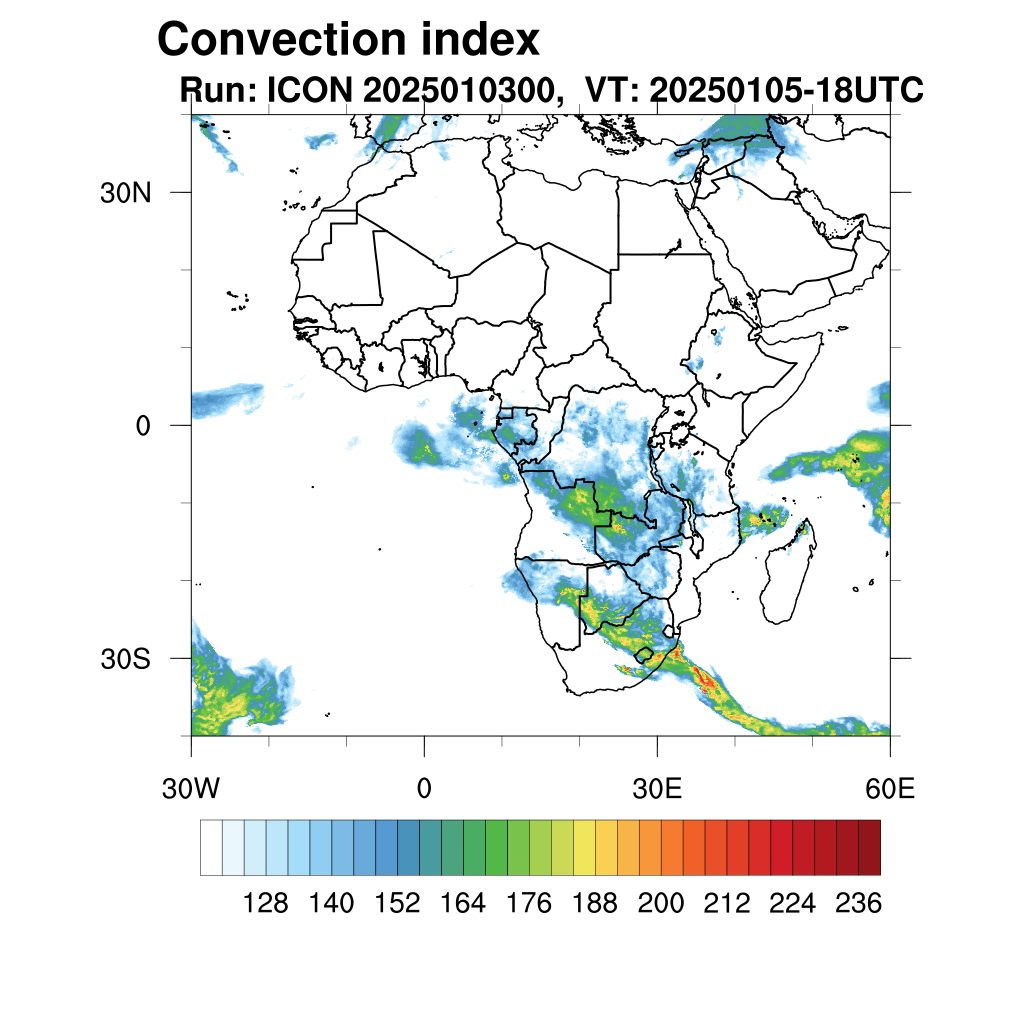 Convection index

Run: ICON 2025010300, VT: 20250105-18UTC

30N

0

30S

30W

0

30E

60E

128 140 152 164 176 188 200 212 224 236